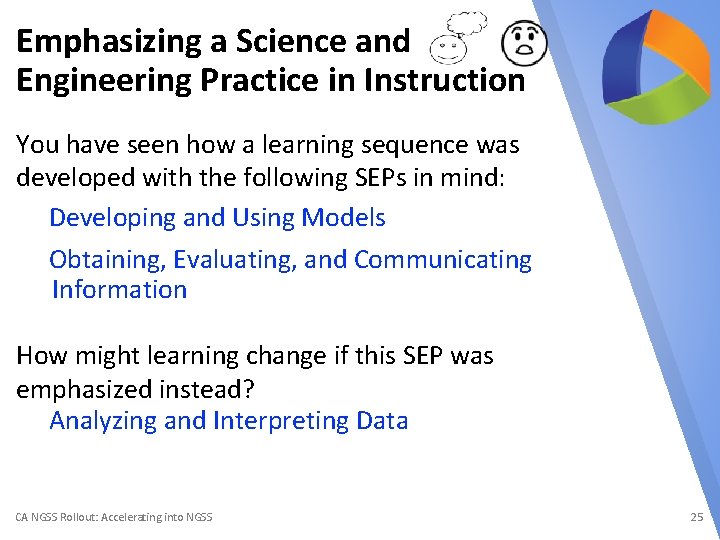 Emphasizing a Science and Engineering Practice in Instruction

You have seen how a learning sequence was developed with the following SEPs in mind:

Developing and Using Models

Obtaining, Evaluating, and Communicating Information

How might learning change if this SEP was emphasized instead?

Analyzing and Interpreting Data

CA NGSS Rollout: Accelerating into NGSS

25